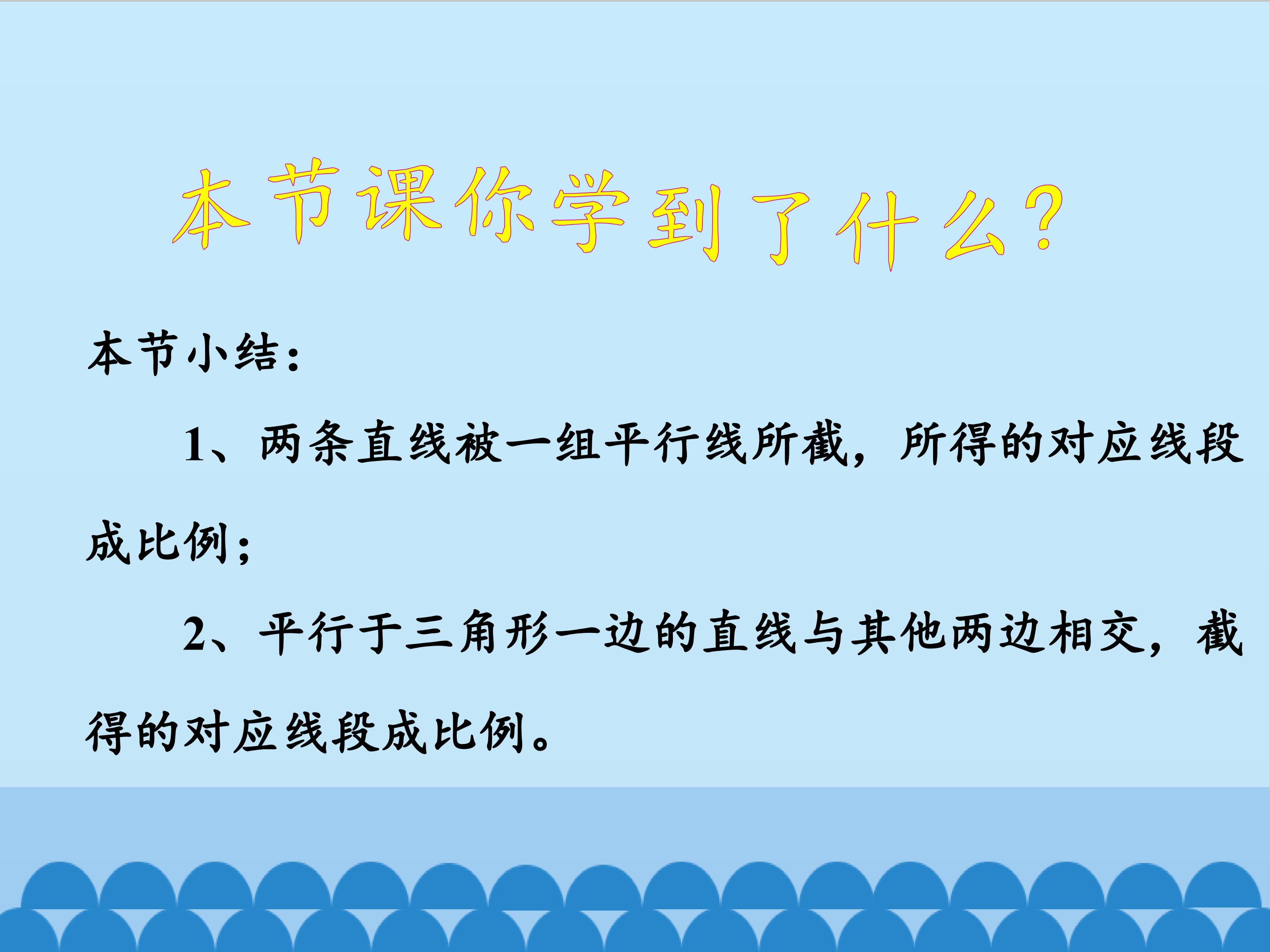 本节课你学到了什么？

本节小结：

1、两条直线被一组平行线所截，所得的对应线段成比例；

2、平行于三角形一边的直线与其他两边相交，截得的对应线段成比例。